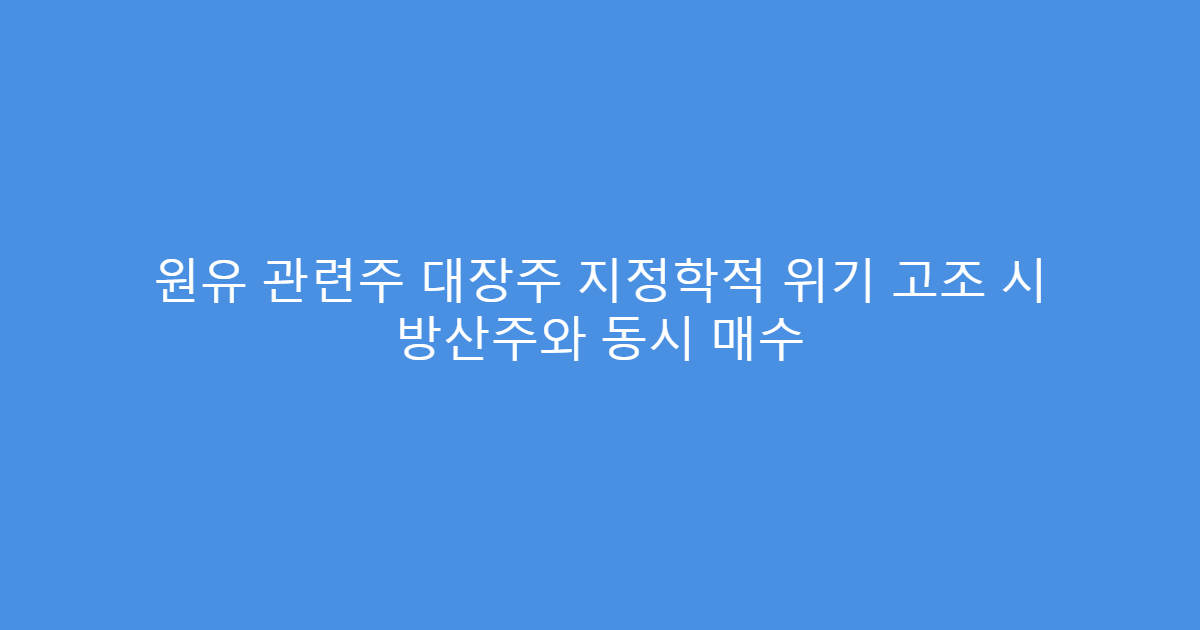 원유 관련주 대장주 지정학적 위기 고조 시 방산주와 동시 매수